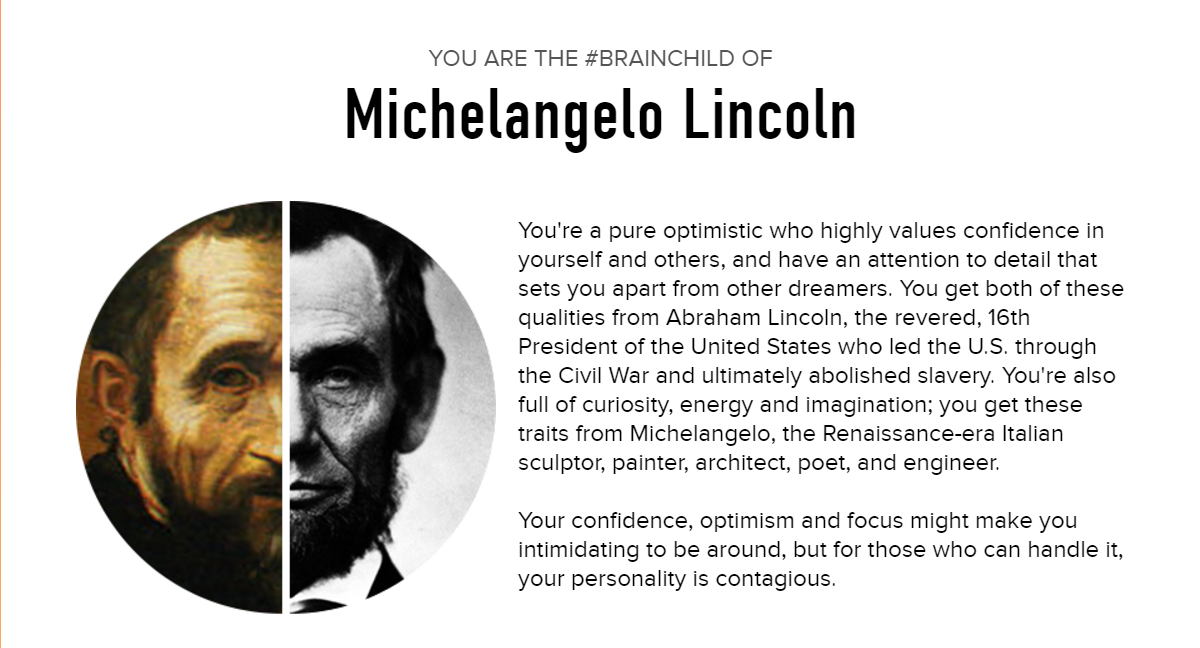 YOU ARE THE #BRAINCHILD OF

Michelangelo Lincoln

You're a pure optimistic who highly values confidence in yourself and others, and have an attention to detail that sets you apart from other dreamers. You get both of these qualities from Abraham Lincoln, the revered, 16th President of the United States who led the U.S. through the Civil War and ultimately abolished slavery. You're also full of curiosity, energy and imagination; you get these traits from Michelangelo, the Renaissance-era Italian sculptor, painter, architect, poet, and engineer.

Your confidence, optimism and focus might make you intimidating to be around, but for those who can handle it, your personality is contagious.